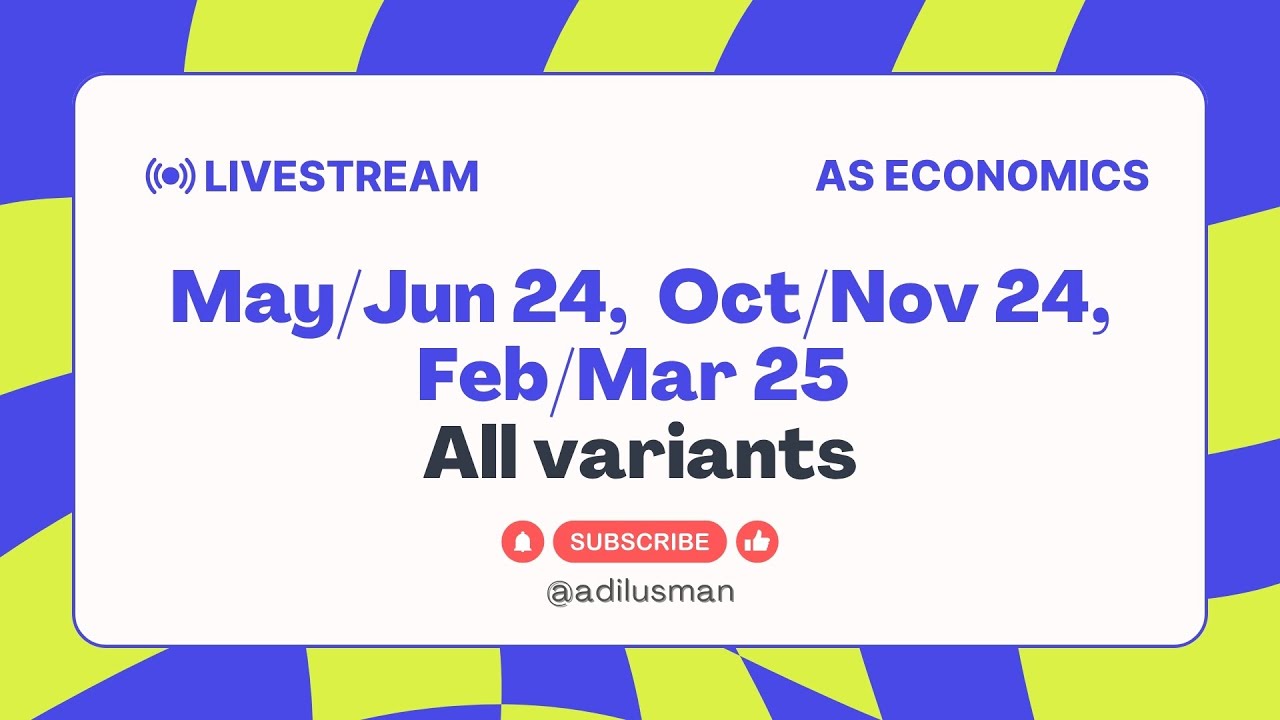 LIVESTREAM

AS ECONOMICS

May/Jun 24, Oct/Nov 24, Feb/Mar 25

All variants

SUBSCRIBE

@adilusman